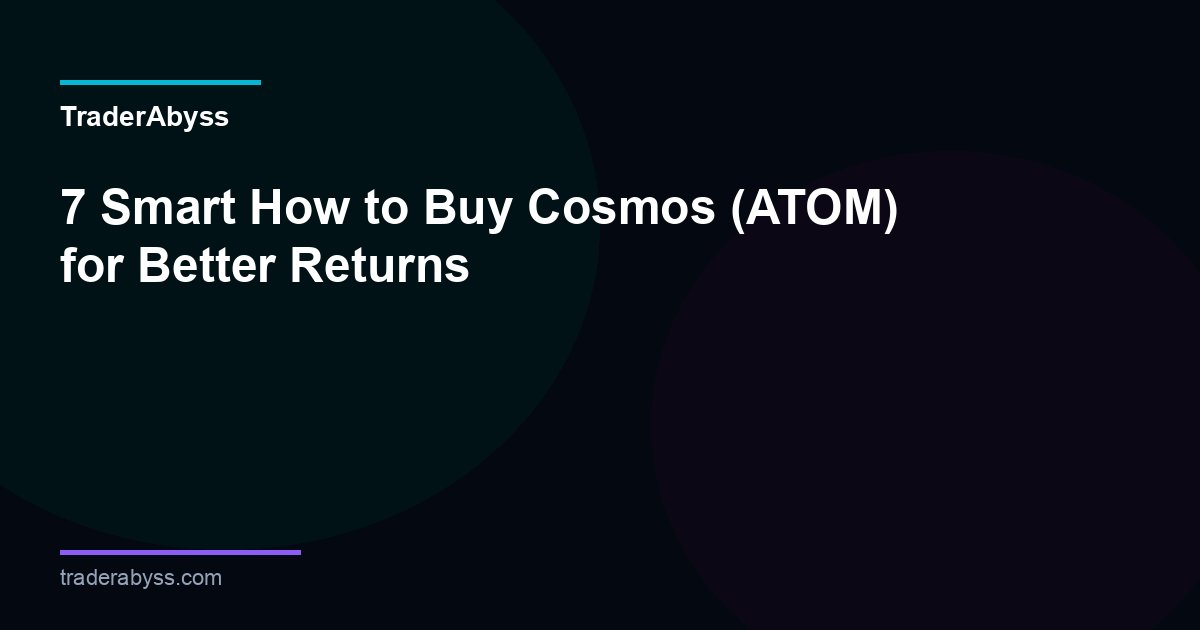 TraderAbyss

7 Smart How to Buy Cosmos (ATOM) for Better Returns

traderabyss.com